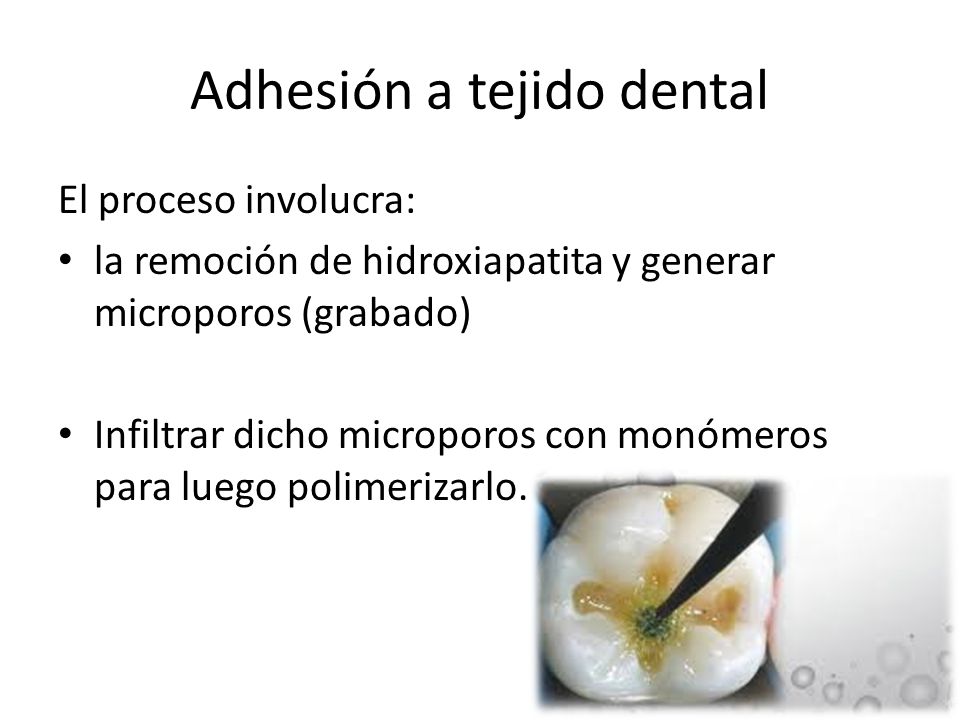 Adhesión a tejido dental

El proceso involucra:

• la remoción de hidroxiapatita y generar microporos (grabado)

• Infiltrar dicho microporos con monómeros para luego polimerizarlo.